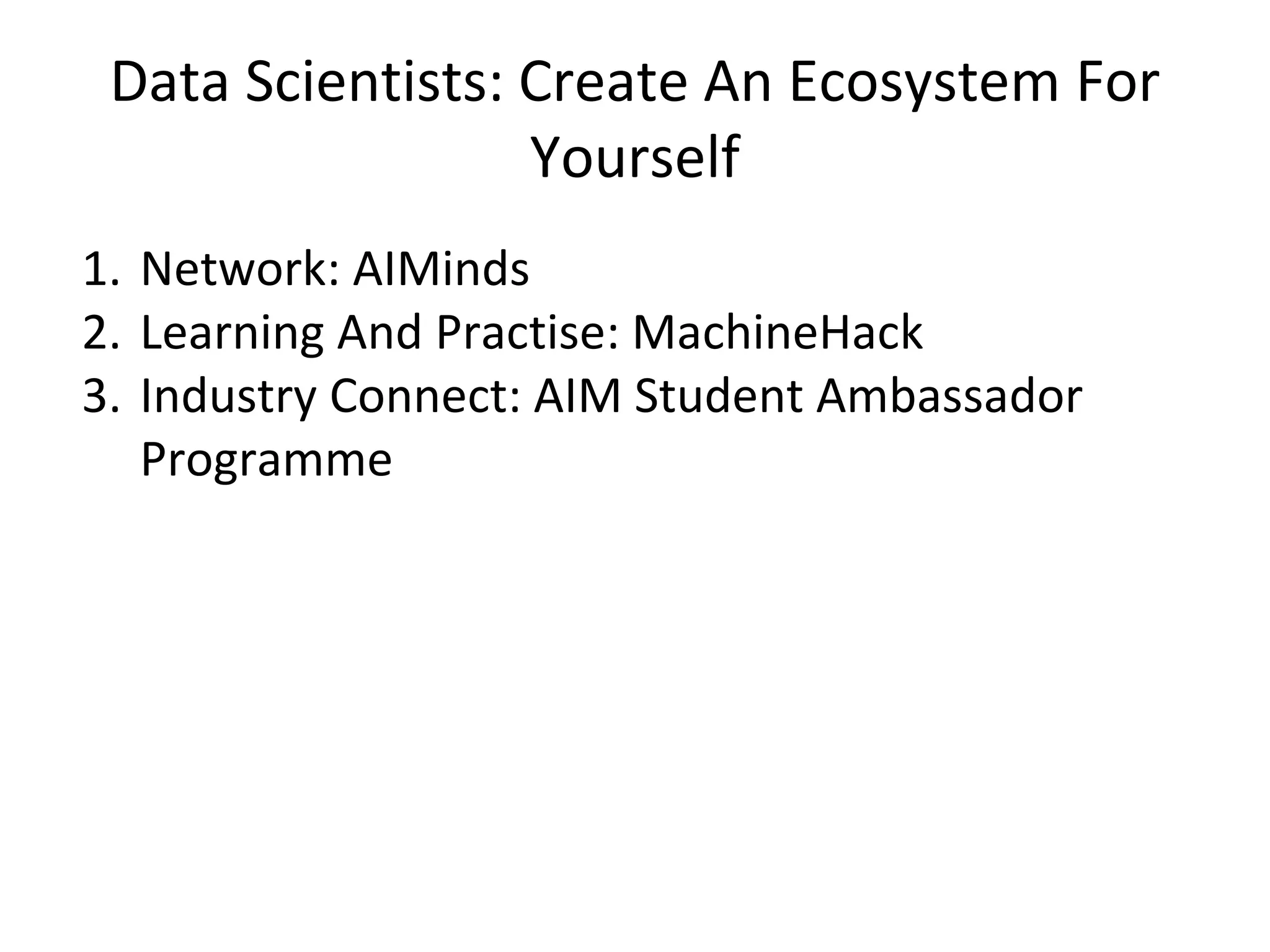 Data Scientists: Create An Ecosystem For Yourself

1. Network: AIMinds
2. Learning And Practise: MachineHack
3. Industry Connect: AIM Student Ambassador Programme